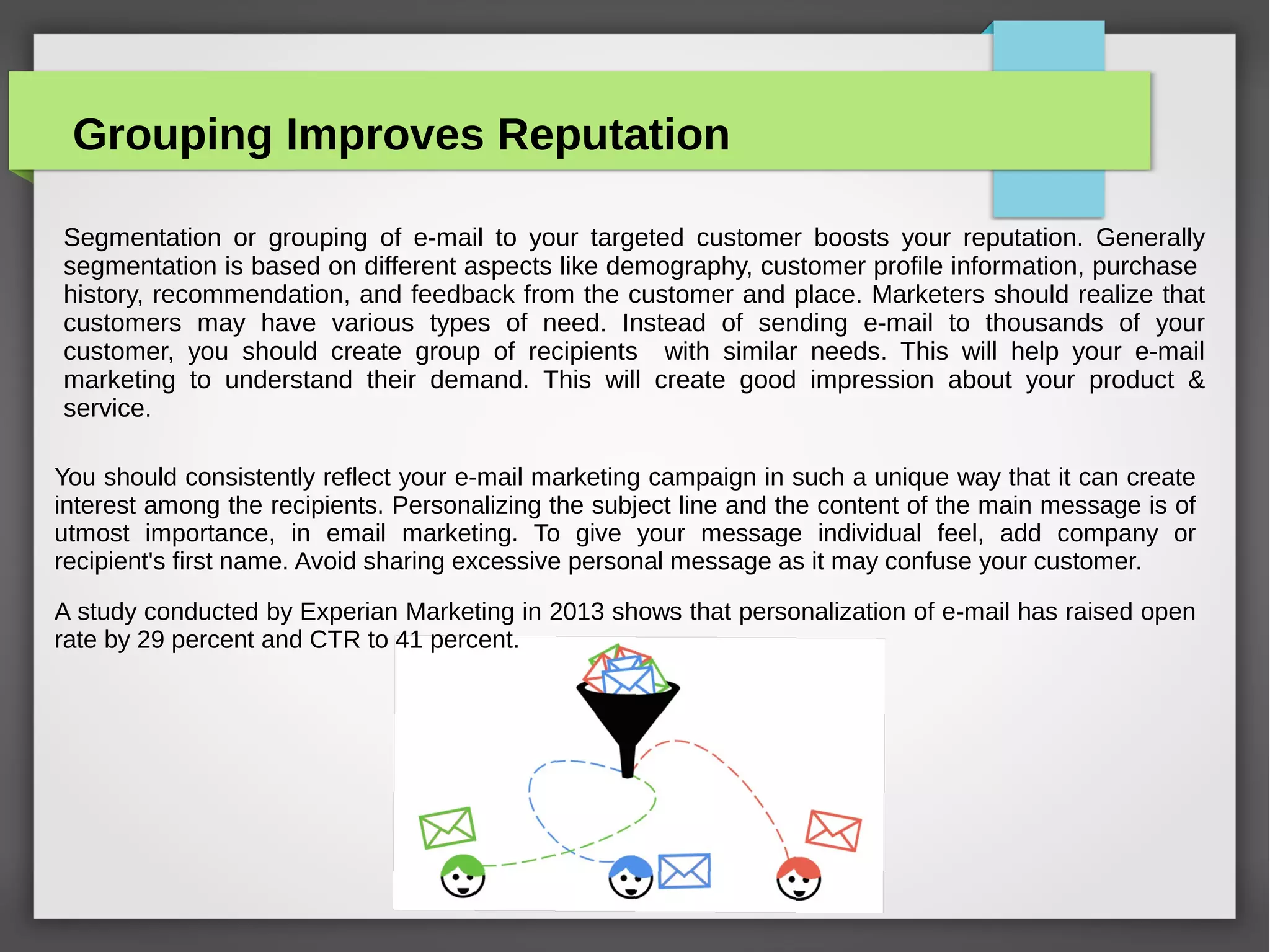 Grouping Improves Reputation

Segmentation or grouping of e-mail to your targeted customer boosts your reputation. Generally segmentation is based on different aspects like demography, customer profile information, purchase history, recommendation, and feedback from the customer and place. Marketers should realize that customers may have various types of need. Instead of sending e-mail to thousands of your customer, you should create group of recipients with similar needs. This will help your e-mail marketing to understand their demand. This will create good impression about your product & service.

You should consistently reflect your e-mail marketing campaign in such a unique way that it can create interest among the recipients. Personalizing the subject line and the content of the main message is of utmost importance, in email marketing. To give your message individual feel, add company or recipient's first name. Avoid sharing excessive personal message as it may confuse your customer.

A study conducted by Experian Marketing in 2013 shows that personalization of e-mail has raised open rate by 29 percent and CTR to 41 percent.